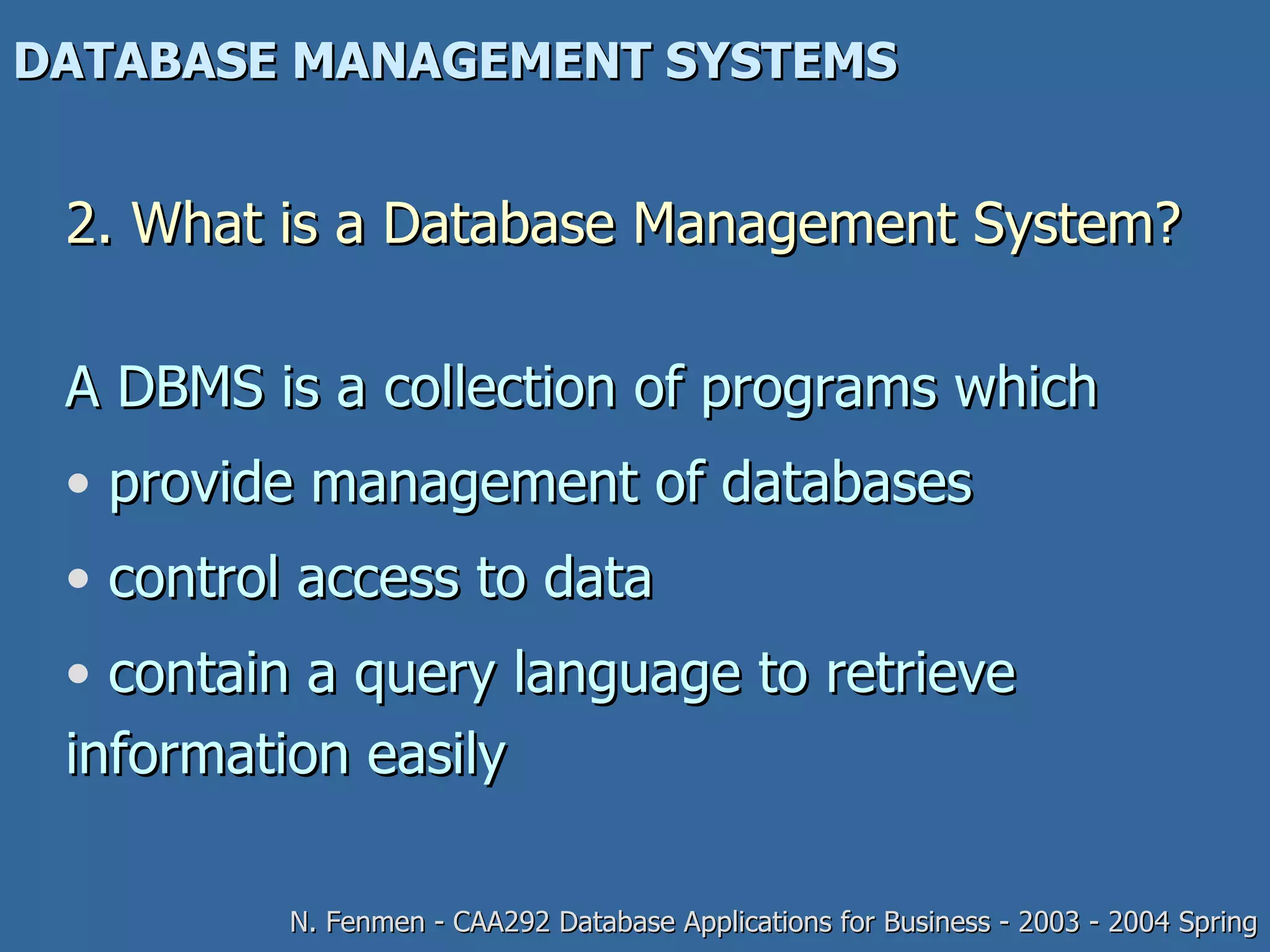 DATABASE MANAGEMENT SYSTEMS

2. What is a Database Management System?

A DBMS is a collection of programs which

• provide management of databases

• control access to data

• contain a query language to retrieve information easily

N. Fenmen - CAA292 Database Applications for Business - 2003 - 2004 Spring